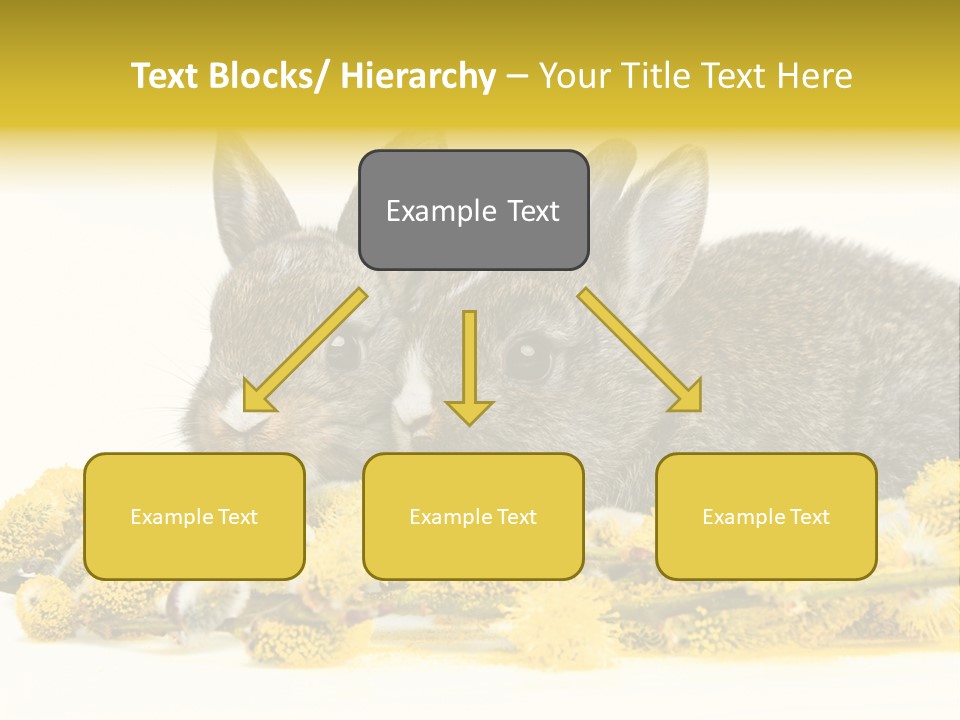 Text Blocks/ Hierarchy – Your Title Text Here

Example Text

Example Text

Example Text

Example Text